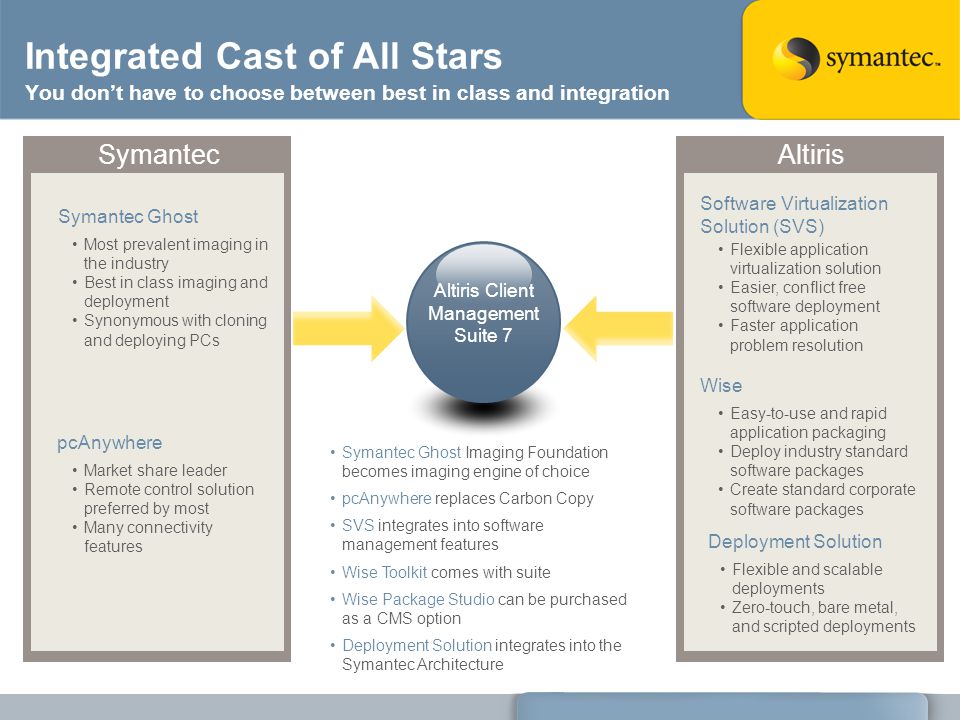 Integrated Cast of All Stars
You don't have to choose between best in class and integration

symantec.

Symantec

Symantec Ghost
• Most prevalent imaging in the industry
• Best in class imaging and deployment
• Synonymous with cloning and deploying PCs

pcAnywhere
• Market share leader
• Remote control solution preferred by most
• Many connectivity features

Altiris Client Management Suite 7

• Symantec Ghost Imaging Foundation becomes imaging engine of choice
• pcAnywhere replaces Carbon Copy
• SVS integrates into software management features
• Wise Toolkit comes with suite
• Wise Package Studio can be purchased as a CMS option
• Deployment Solution integrates into the Symantec Architecture

Altiris

Software Virtualization Solution (SVS)
• Flexible application virtualization solution
• Easier, conflict free software deployment
• Faster application problem resolution

Wise
• Easy-to-use and rapid application packaging
• Deploy industry standard software packages
• Create standard corporate software packages

Deployment Solution
• Flexible and scalable deployments
• Zero-touch, bare metal, and scripted deployments